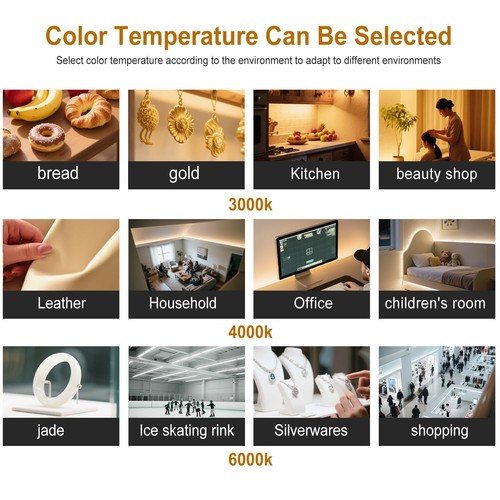 Color Temperature Can Be Selected

Select color temperature according to the environment to adapt to different environments

bread

gold

Kitchen

beauty shop

3000k

Leather

Household

Office

children's room

4000k

jade

Ice skating rink

Silverwares

shopping

6000k